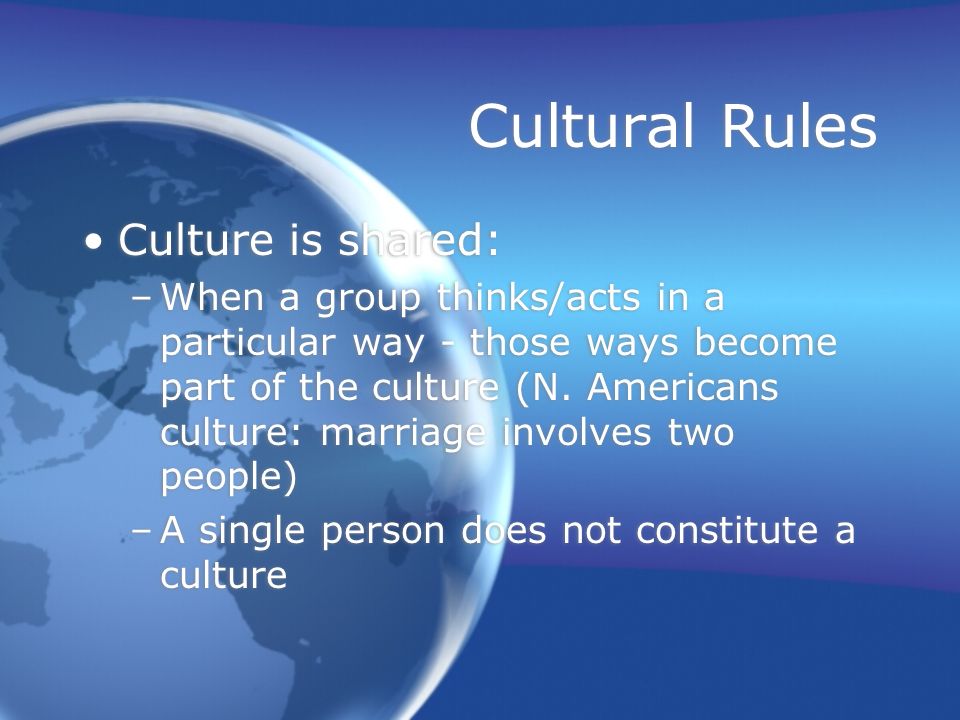 Cultural Rules

• Culture is shared:

– When a group thinks/acts in a particular way - those ways become part of the culture (N. Americans culture: marriage involves two people)

– A single person does not constitute a culture